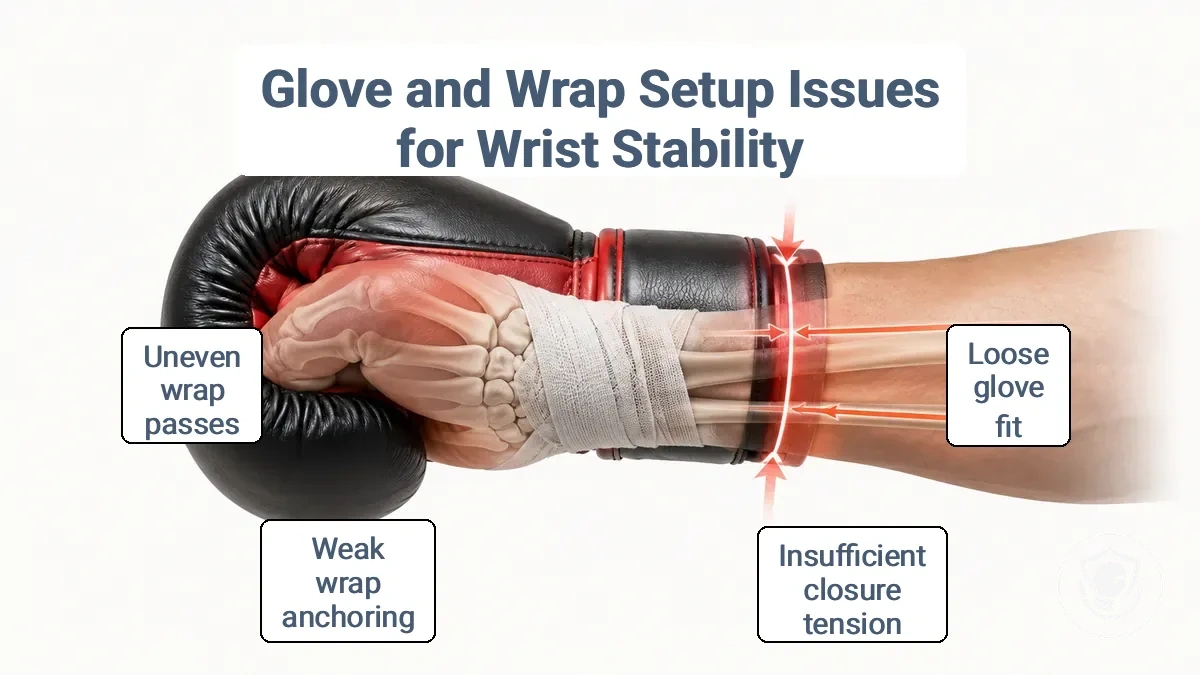 Glove and Wrap Setup Issues for Wrist Stability

Uneven wrap passes

Loose glove fit

Weak wrap anchoring

Insufficient closure tension